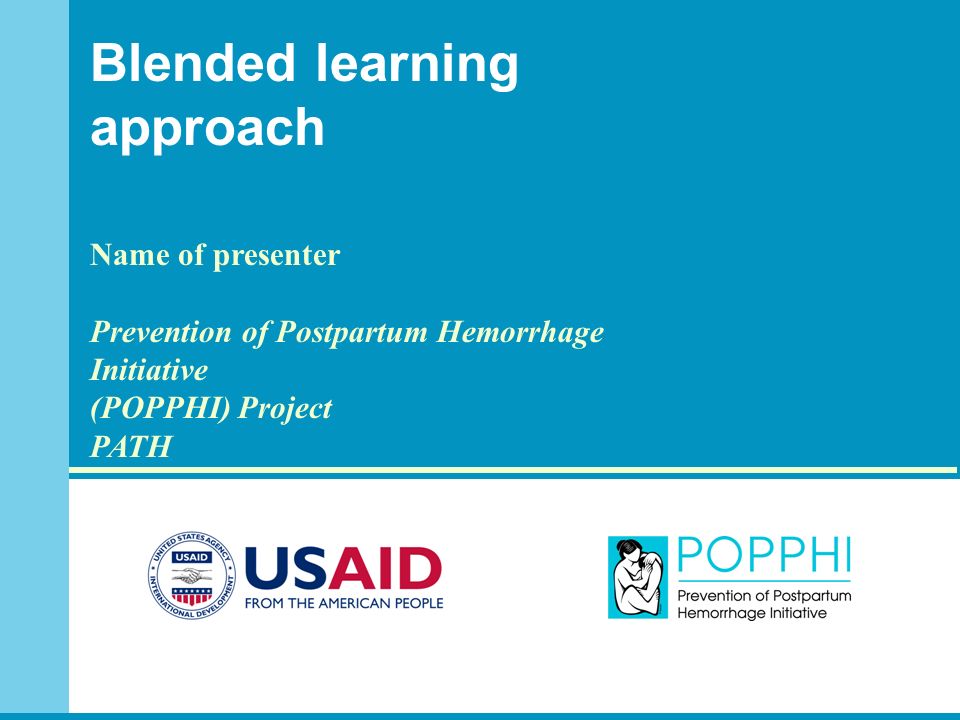 Blended learning approach

Name of presenter

Prevention of Postpartum Hemorrhage Initiative
(POPPHI) Project
PATH

UNITED STATES AGENCY INTERNATIONAL DEVELOPMENT USAID

USAID
FROM THE AMERICAN PEOPLE

POPPHI
Prevention of Postpartum Hemorrhage Initiative